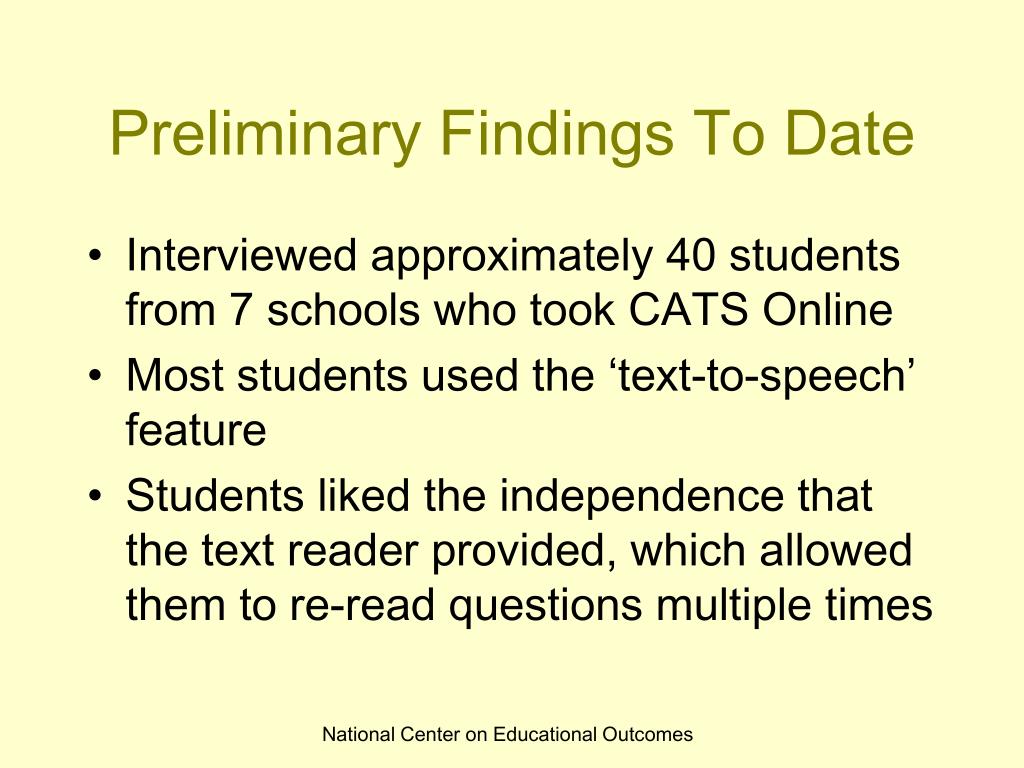 Preliminary Findings To Date

• Interviewed approximately 40 students from 7 schools who took CATS Online
• Most students used the ‘text-to-speech’ feature
• Students liked the independence that the text reader provided, which allowed them to re-read questions multiple times

National Center on Educational Outcomes